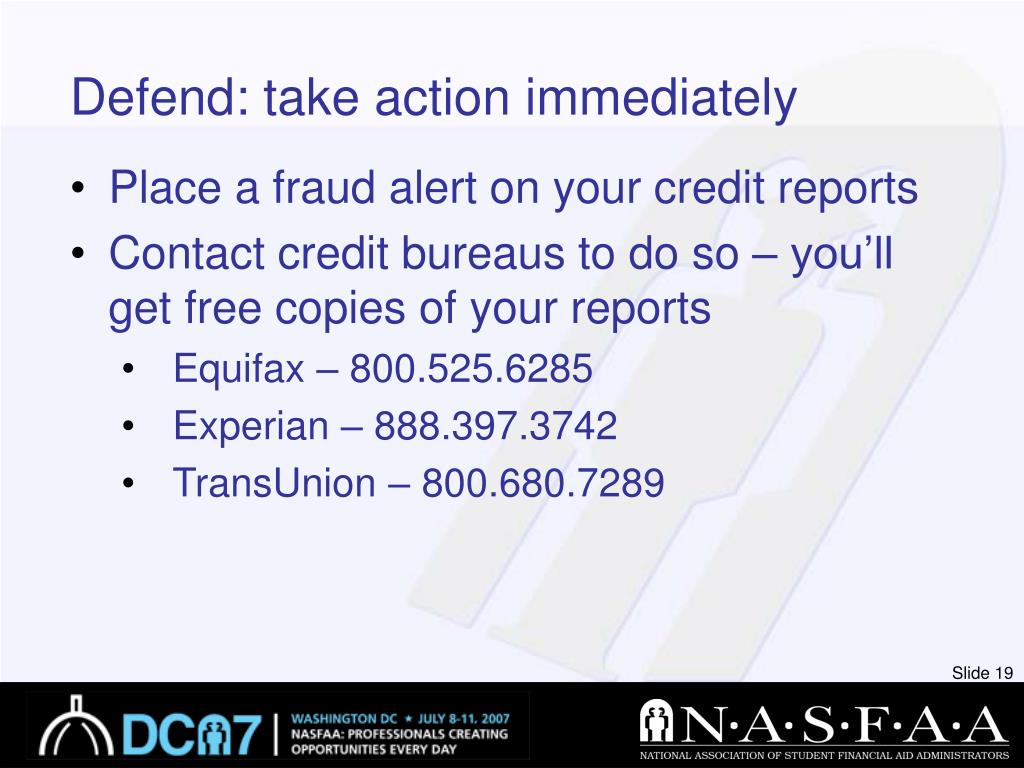 Defend: take action immediately

• Place a fraud alert on your credit reports
• Contact credit bureaus to do so – you'll get free copies of your reports
  • Equifax – 800.525.6285
  • Experian – 888.397.3742
  • TransUnion – 800.680.7289

Slide 19

DC07 | WASHINGTON DC ★ JULY 8-11, 2007 NASFAA: PROFESSIONALS CREATING OPPORTUNITIES EVERY DAY

N·A·S·F·A·A
NATIONAL ASSOCIATION OF STUDENT FINANCIAL AID ADMINISTRATORS